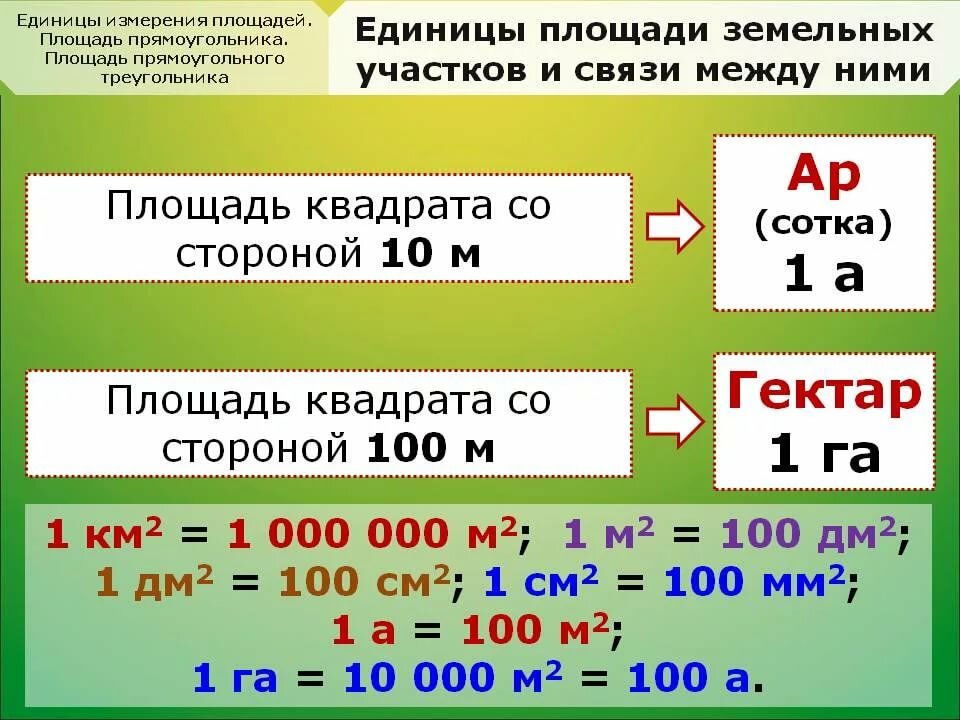 Единицы измерения площадей. Площадь прямоугольника. Площадь прямоугольного треугольника

Единицы площади земельных участков и связи между ними

Площадь квадрата со стороной 10 м

Ар (сотка) 1 а

Площадь квадрата со стороной 100 м

Гектар 1 га

1 км$^2$ = 1 000 000 м$^2$; 1 м$^2$ = 100 дм$^2$;
1 дм$^2$ = 100 см$^2$; 1 см$^2$ = 100 мм$^2$;
1 а = 100 м$^2$;
1 га = 10 000 м$^2$ = 100 а.